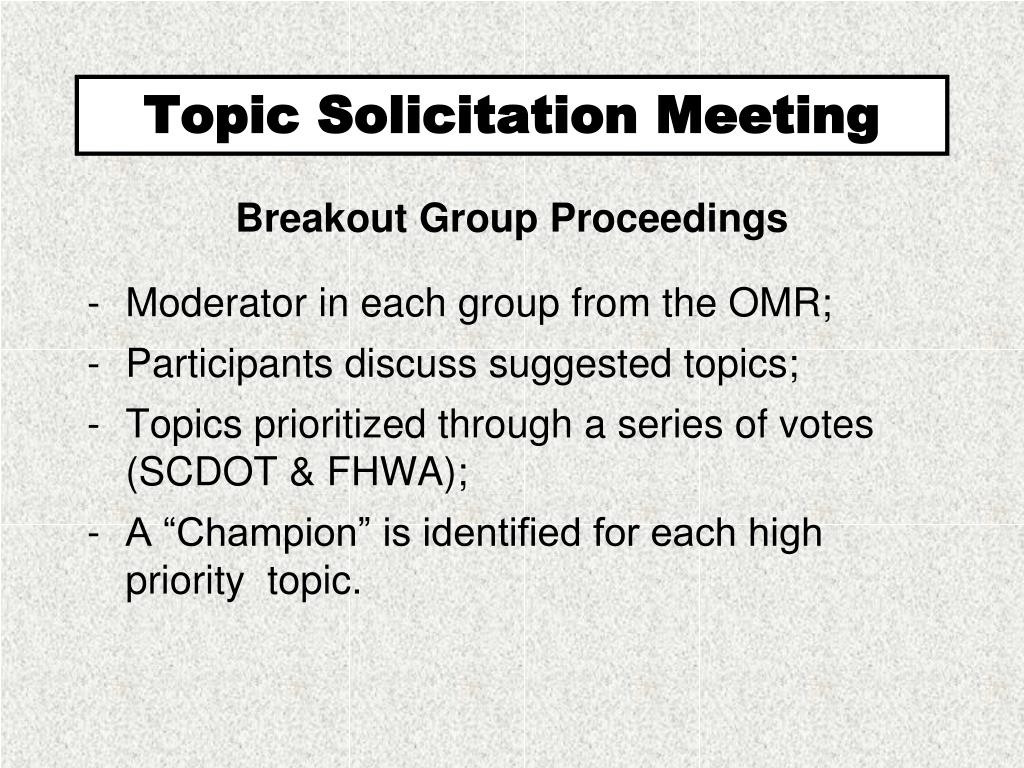 Topic Solicitation Meeting

Breakout Group Proceedings

- Moderator in each group from the OMR;
- Participants discuss suggested topics;
- Topics prioritized through a series of votes (SCDOT & FHWA);
- A “Champion” is identified for each high priority topic.